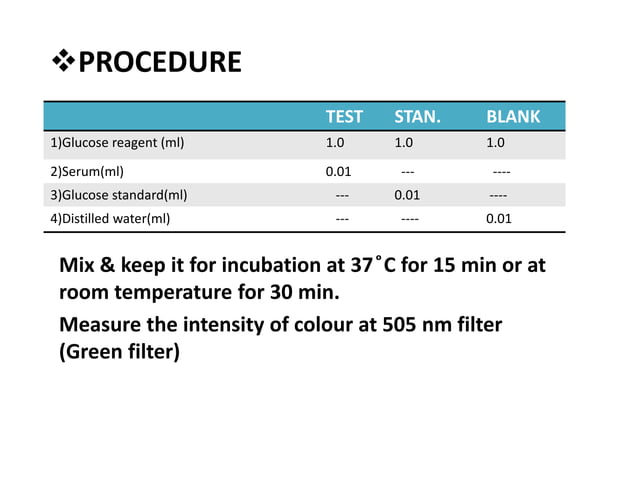 ❖PROCEDURE

| | TEST | STAN. | BLANK |
|---|---|---|---|
| 1)Glucose reagent (ml) | 1.0 | 1.0 | 1.0 |
| 2)Serum(ml) | 0.01 | --- | ---- |
| 3)Glucose standard(ml) | --- | 0.01 | ---- |
| 4)Distilled water(ml) | --- | ---- | 0.01 |

Mix & keep it for incubation at 37˚C for 15 min or at room temperature for 30 min.

Measure the intensity of colour at 505 nm filter (Green filter)